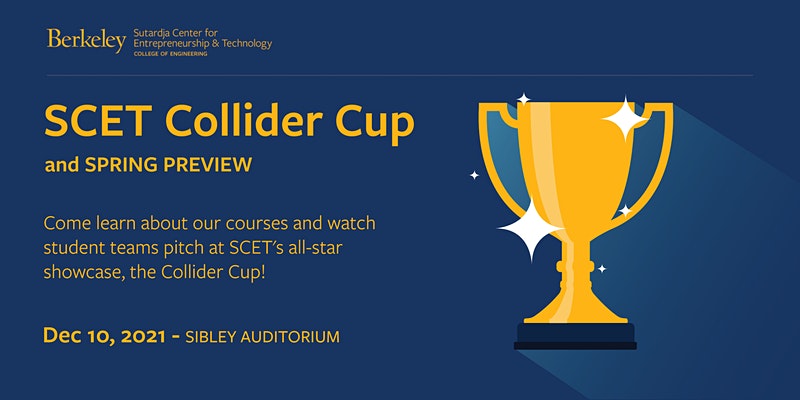 Berkeley Sutardja Center for Entrepreneurship & Technology
COLLEGE OF ENGINEERING

SCET Collider Cup

and SPRING PREVIEW

Come learn about our courses and watch student teams pitch at SCET's all-star showcase, the Collider Cup!

Dec 10, 2021 - SIBLEY AUDITORIUM